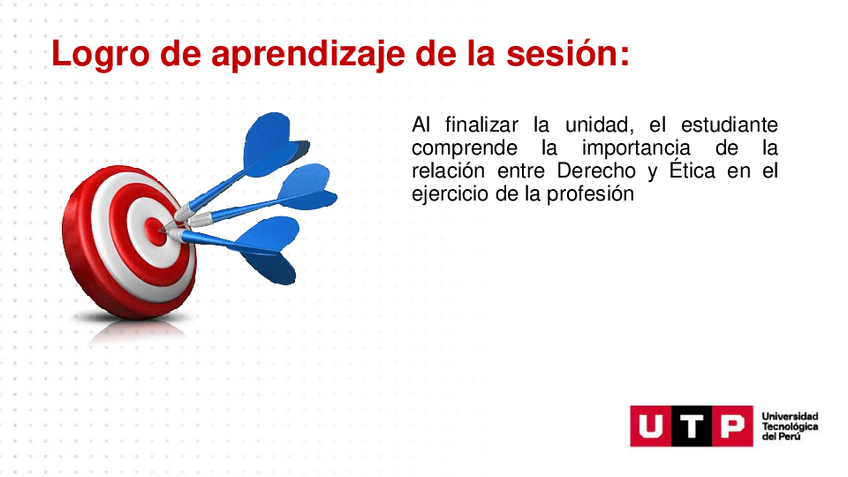 Logro de aprendizaje de la sesión:

Al finalizar la unidad, el estudiante comprende la importancia de la relación entre Derecho y Ética en el ejercicio de la profesión

UTP Universidad Tecnológica del Perú